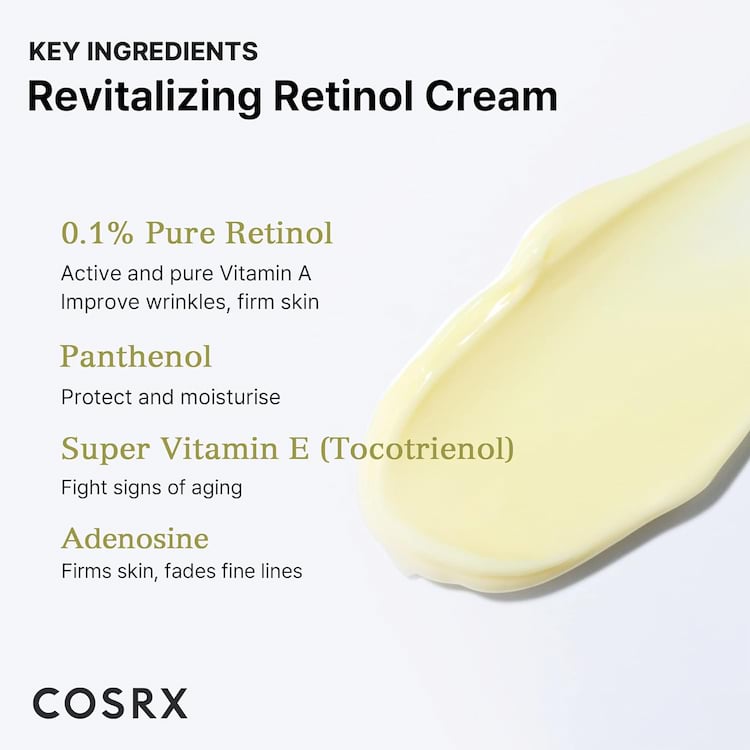 KEY INGREDIENTS
Revitalizing Retinol Cream

0.1% Pure Retinol
Active and pure Vitamin A
Improve wrinkles, firm skin

Panthenol
Protect and moisturise

Super Vitamin E (Tocotrienol)
Fight signs of aging

Adenosine
Firms skin, fades fine lines

COSRX